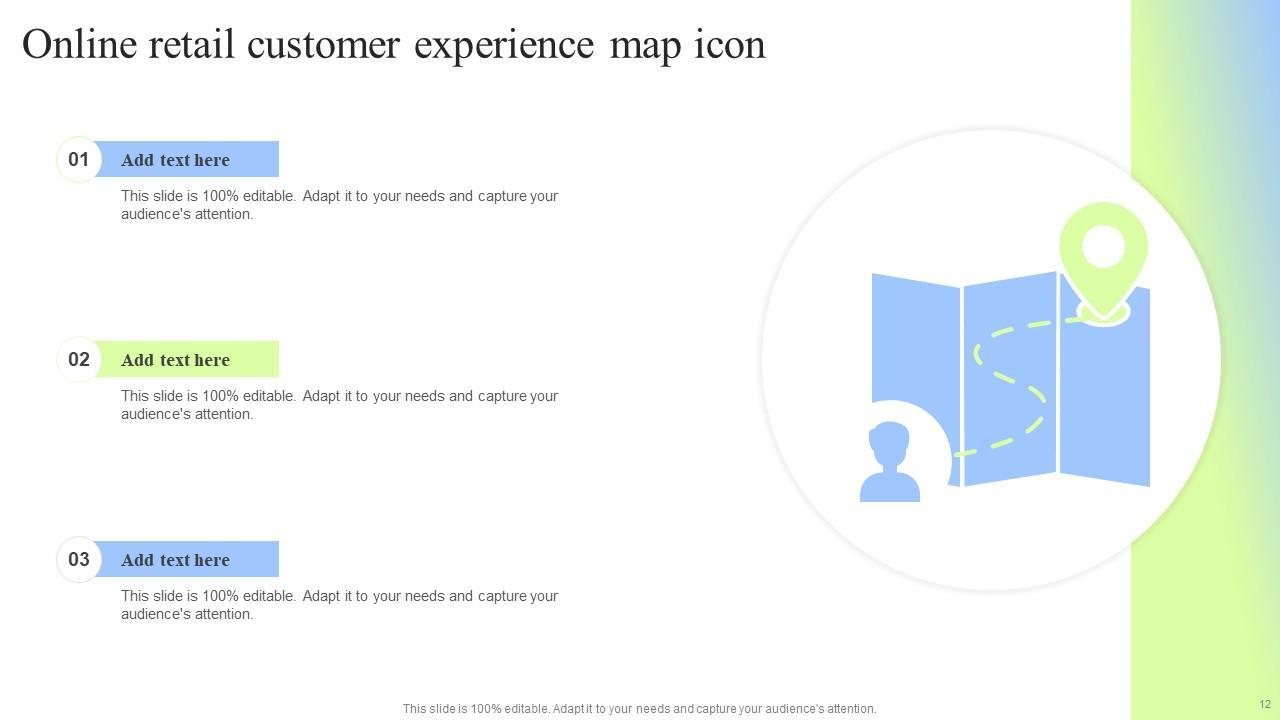 Online retail customer experience map icon

01 Add text here

This slide is 100% editable. Adapt it to your needs and capture your audience's attention.

02 Add text here

This slide is 100% editable. Adapt it to your needs and capture your audience's attention.

03 Add text here

This slide is 100% editable. Adapt it to your needs and capture your audience's attention.

This slide is 100% editable. Adapt it to your needs and capture your audience's attention.

12